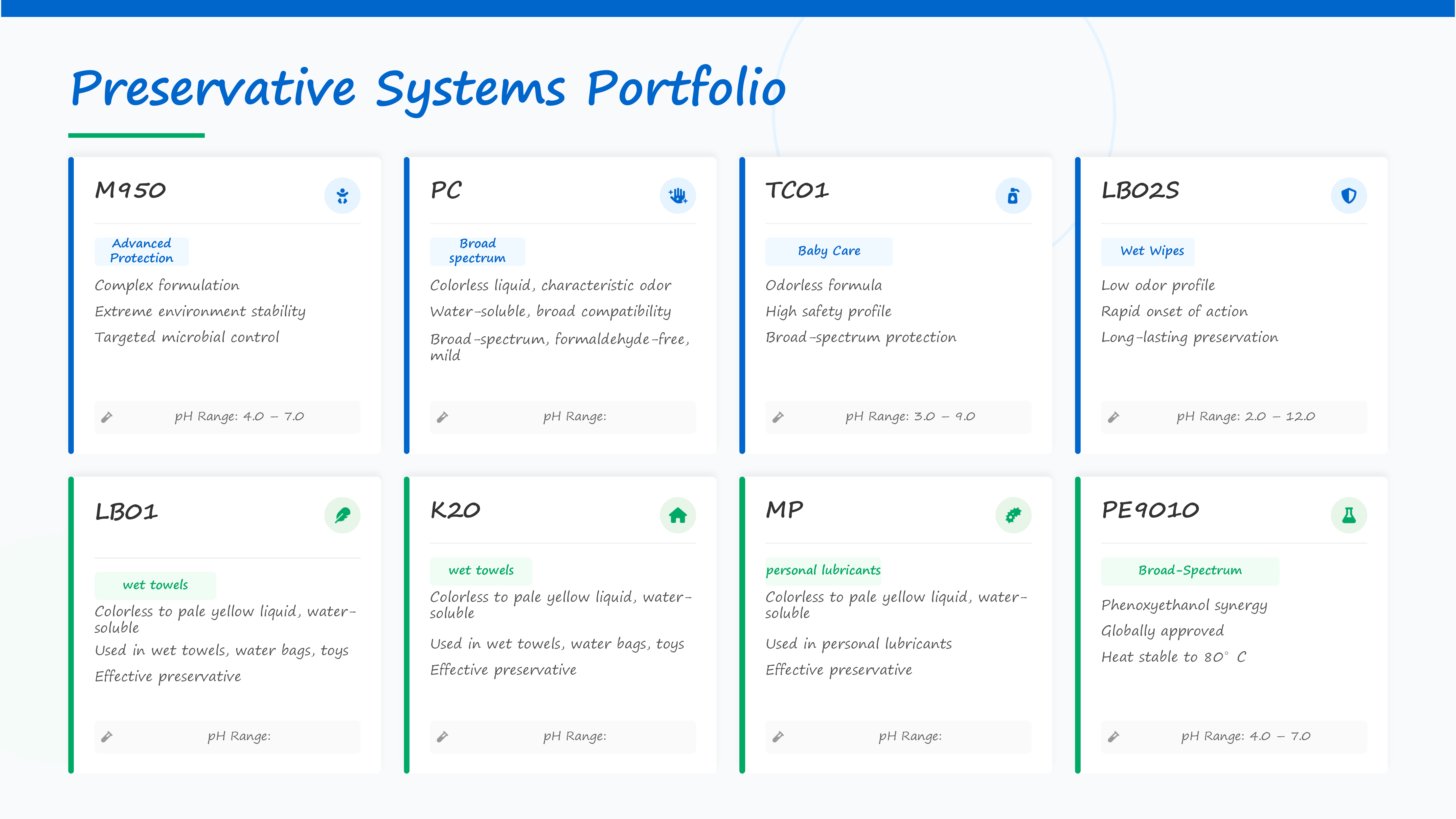 Preservative Systems Portfolio

M950

Advanced Protection

Complex formulation

Extreme environment stability

Targeted microbial control

pH Range: 4.0 – 7.0

PC

Broad spectrum

Colorless liquid, characteristic odor

Water-soluble, broad compatibility

Broad-spectrum, formaldehyde-free, mild

pH Range:

TC01

Baby Care

Odorless formula

High safety profile

Broad-spectrum protection

pH Range: 3.0 – 9.0

LB02S

Wet Wipes

Low odor profile

Rapid onset of action

Long-lasting preservation

pH Range: 2.0 – 12.0

LB01

wet towels

Colorless to pale yellow liquid, water-soluble

Used in wet towels, water bags, toys

Effective preservative

pH Range:

K20

wet towels

Colorless to pale yellow liquid, water-soluble

Used in wet towels, water bags, toys

Effective preservative

pH Range:

MP

personal lubricants

Colorless to pale yellow liquid, water-soluble

Used in personal lubricants

Effective preservative

pH Range:

PE9010

Broad-Spectrum

Phenoxyethanol synergy

Globally approved

Heat stable to 80° C

pH Range: 4.0 – 7.0